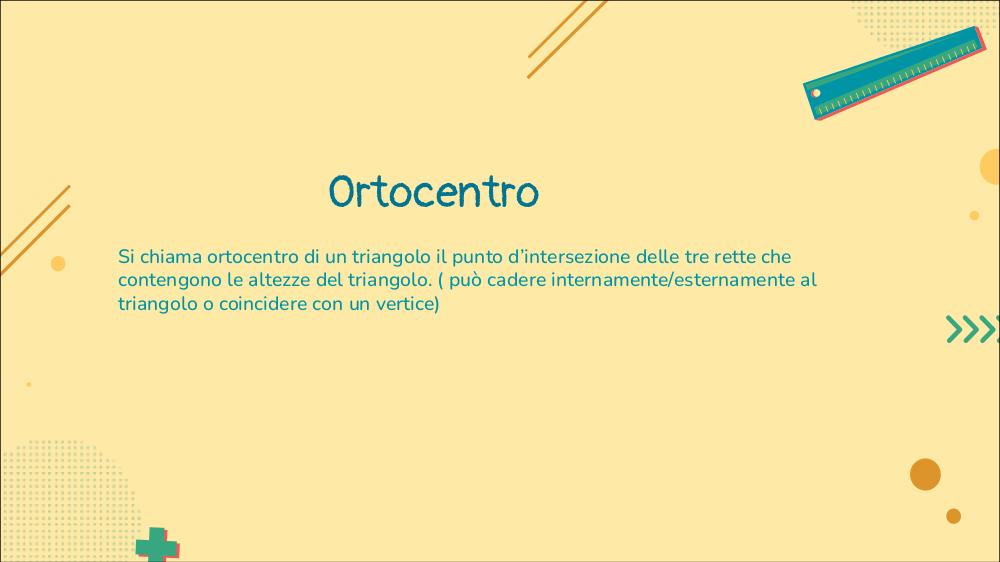 Ortocentro

Si chiama ortocentro di un triangolo il punto d'intersezione delle tre rette che contengono le altezze del triangolo. ( può cadere internamente/esternamente al triangolo o coincidere con un vertice)